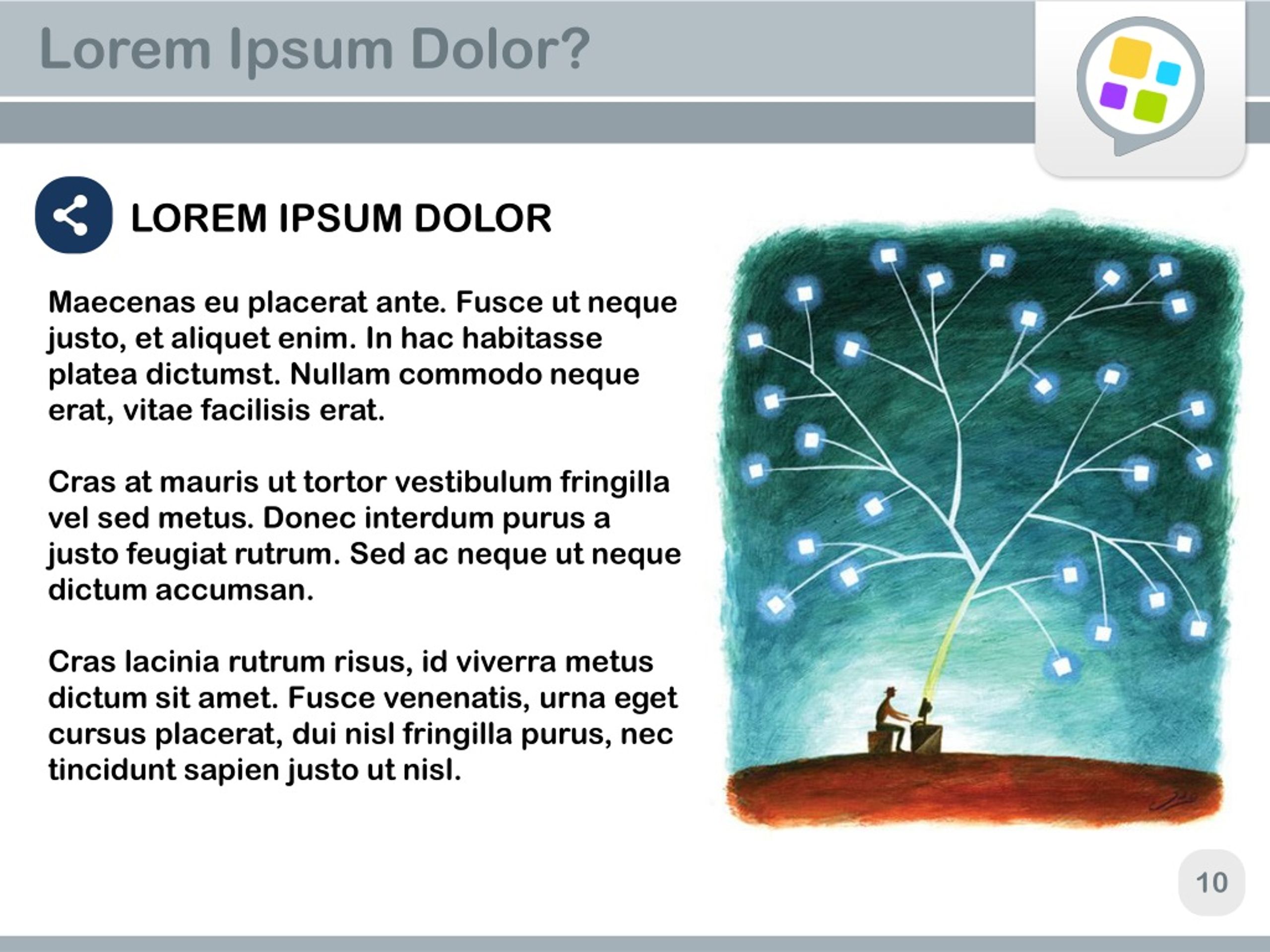 Lorem Ipsum Dolor?

LOREM IPSUM DOLOR

Maecenas eu placerat ante. Fusce ut neque justo, et aliquet enim. In hac habitasse platea dictumst. Nullam commodo neque erat, vitae facilisis erat.

Cras at mauris ut tortor vestibulum fringilla vel sed metus. Donec interdum purus a justo feugiat rutrum. Sed ac neque ut neque dictum accumsan.

Cras lacinia rutrum risus, id viverra metus dictum sit amet. Fusce venenatis, urna eget cursus placerat, dui nisl fringilla purus, nec tincidunt sapien justo ut nisl.

10